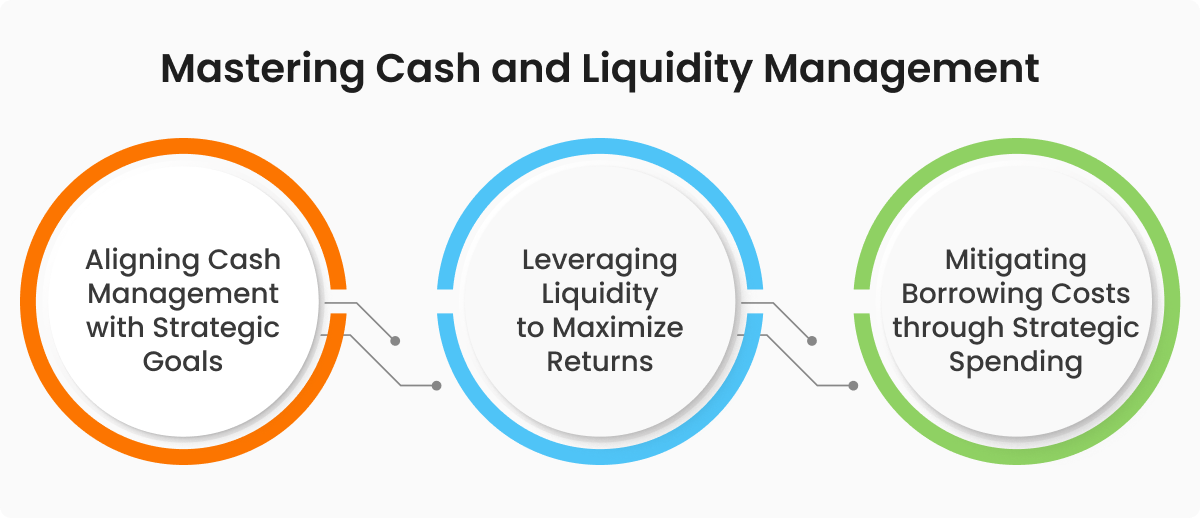 Mastering Cash and Liquidity Management

Aligning Cash Management with Strategic Goals

Leveraging Liquidity to Maximize Returns

Mitigating Borrowing Costs through Strategic Spending